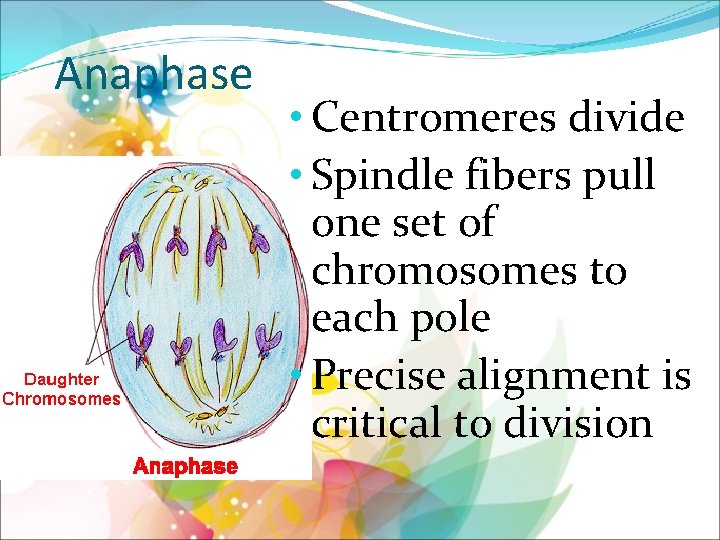 Anaphase

• Centromeres divide
• Spindle fibers pull one set of chromosomes to each pole
• Precise alignment is critical to division

Daughter Chromosomes

Anaphase